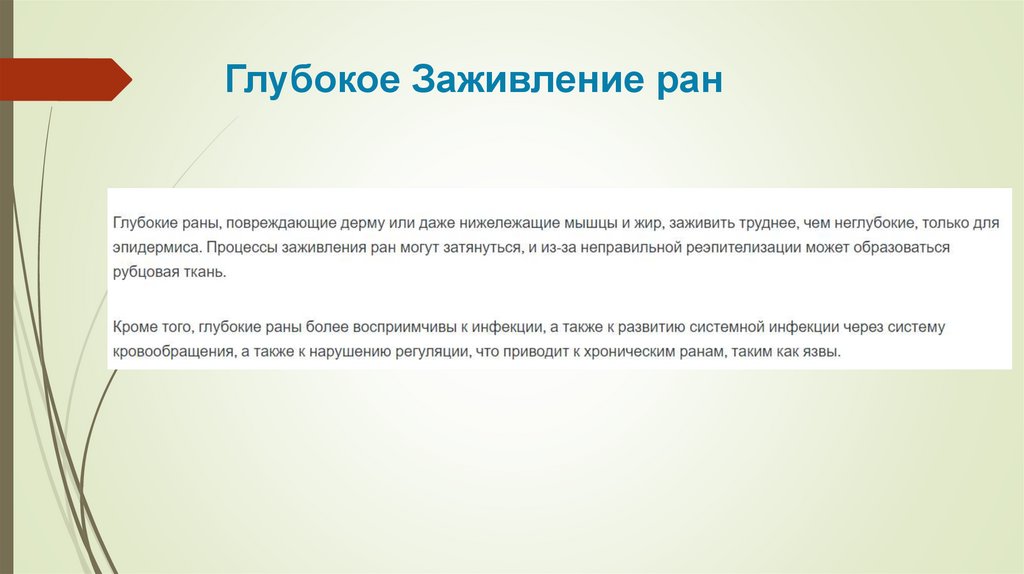 Глубокое Заживление ран

Глубокие раны, повреждающие дерму или даже нижележащие мышцы и жир, заживить труднее, чем неглубокие, только для эпидермиса. Процессы заживления ран могут затянуться, и из-за неправильной реэпителизации может образоваться рубцовая ткань.

Кроме того, глубокие раны более восприимчивы к инфекции, а также к развитию системной инфекции через систему кровообращения, а также к нарушению регуляции, что приводит к хроническим ранам, таким как язвы.